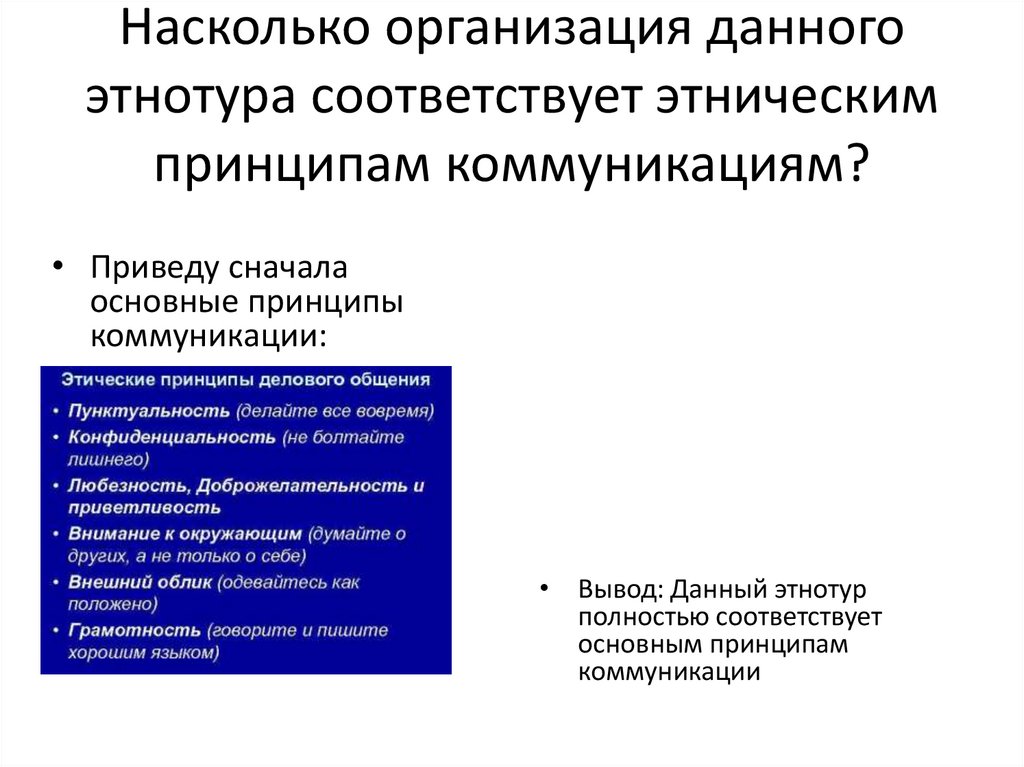 Насколько организация данного этнотура соответствует этническим принципам коммуникациям?

• Приведу сначала основные принципы коммуникации:

Этические принципы делового общения
• Пунктуальность (делайте все вовремя)
• Конфиденциальность (не болтайте лишнего)
• Любезность, Доброжелательность и приветливость
• Внимание к окружающим (думайте о других, а не только о себе)
• Внешний облик (одевайтесь как положено)
• Грамотность (говорите и пишите хорошим языком)

• Вывод: Данный этнотур полностью соответствует основным принципам коммуникации